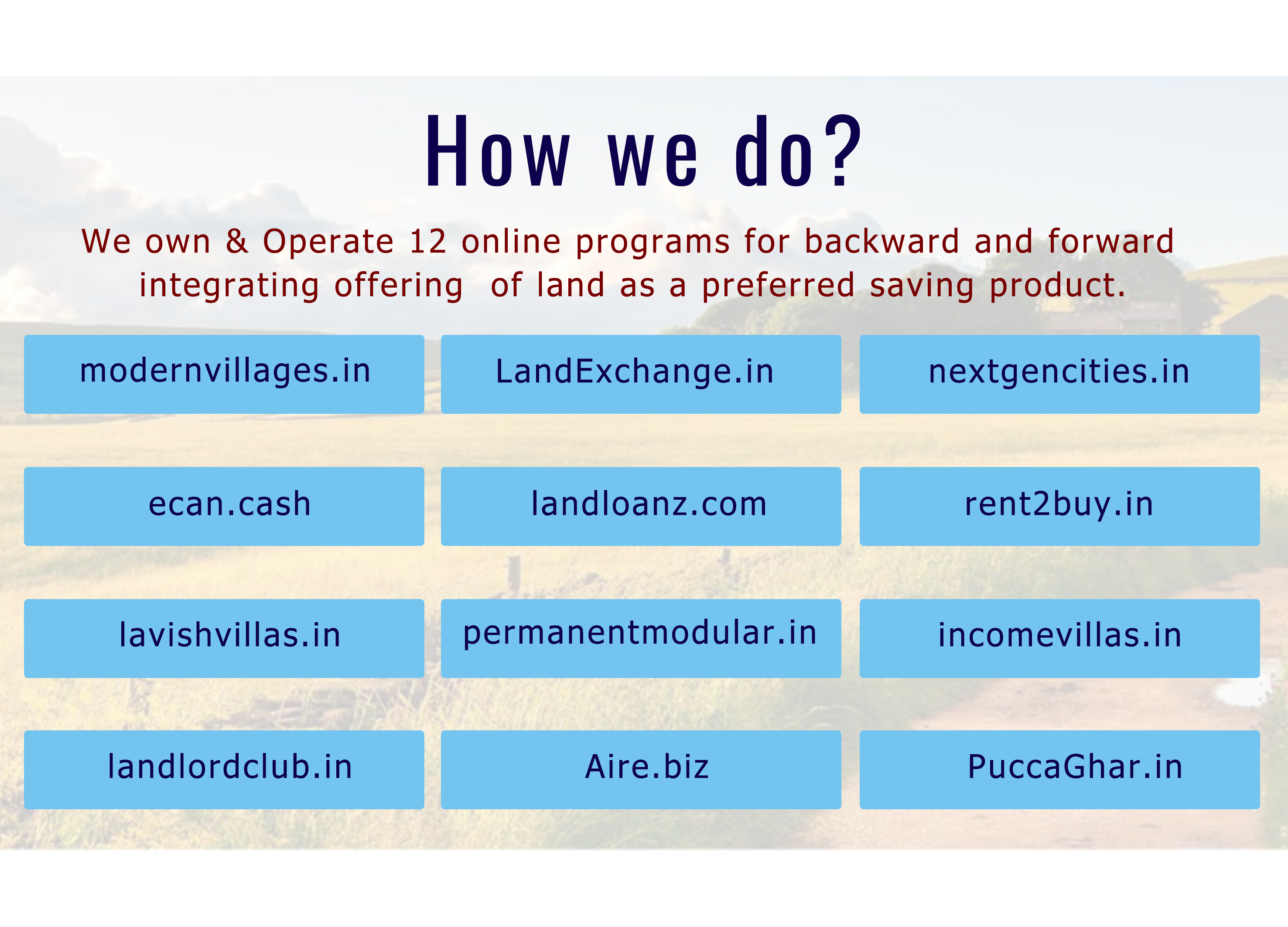 How we do?

We own & Operate 12 online programs for backward and forward integrating offering of land as a preferred saving product.

modernvillages.in

LandExchange.in

nextgencities.in

ecan.cash

landloanz.com

rent2buy.in

lavishvillas.in

permanentmodular.in

incomevillas.in

landlordclub.in

Aire.biz

PuccaGhar.in